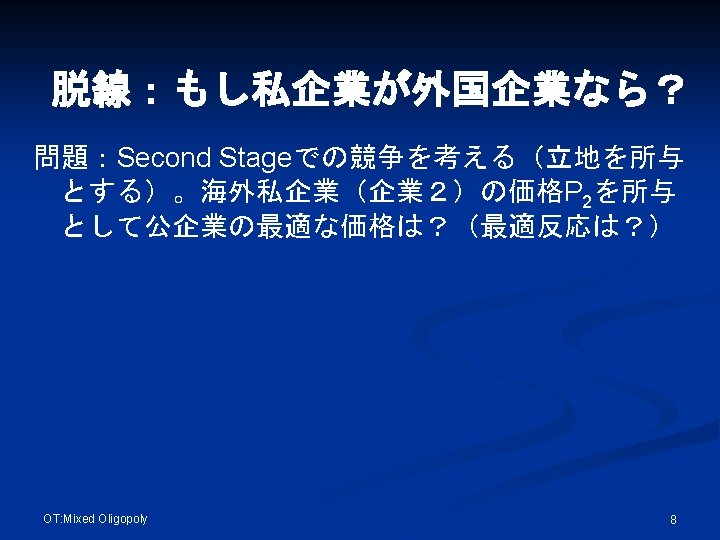 脱線：もし私企業が外国企業なら？

問題：Second Stageでの競争を考える（立地を所与とする）。海外私企業（企業２）の価格$P_2$を所与として公企業の最適な価格は？（最適反応は？）

OT:Mixed Oligopoly

8